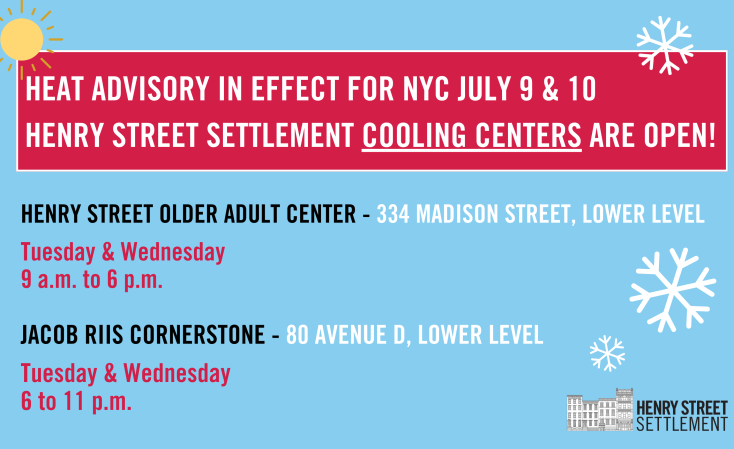 HEAT ADVISORY IN EFFECT FOR NYC JULY 9 & 10
HENRY STREET SETTLEMENT COOLING CENTERS ARE OPEN!

HENRY STREET OLDER ADULT CENTER - 334 MADISON STREET, LOWER LEVEL

Tuesday & Wednesday
9 a.m. to 6 p.m.

JACOB RIIS CORNERSTONE - 80 AVENUE D, LOWER LEVEL

Tuesday & Wednesday
6 to 11 p.m.

HENRY STREET
SETTLEMENT